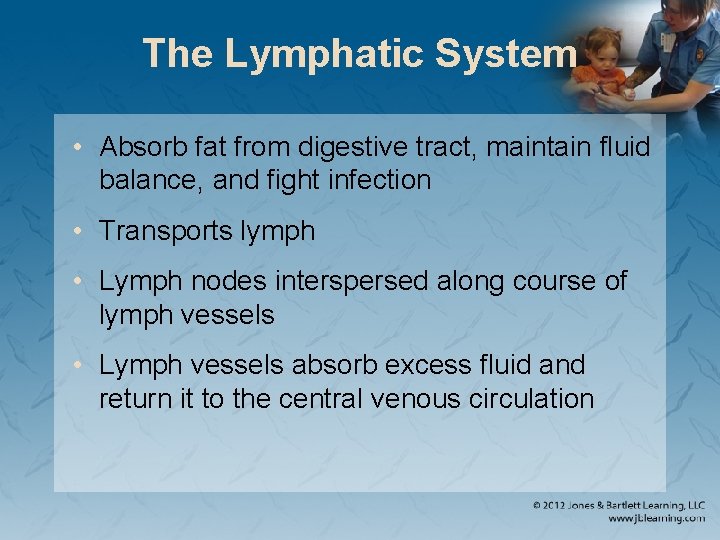 The Lymphatic System

• Absorb fat from digestive tract, maintain fluid balance, and fight infection

• Transports lymph

• Lymph nodes interspersed along course of lymph vessels

• Lymph vessels absorb excess fluid and return it to the central venous circulation

© 2012 Jones & Bartlett Learning, LLC
www.jblearning.com